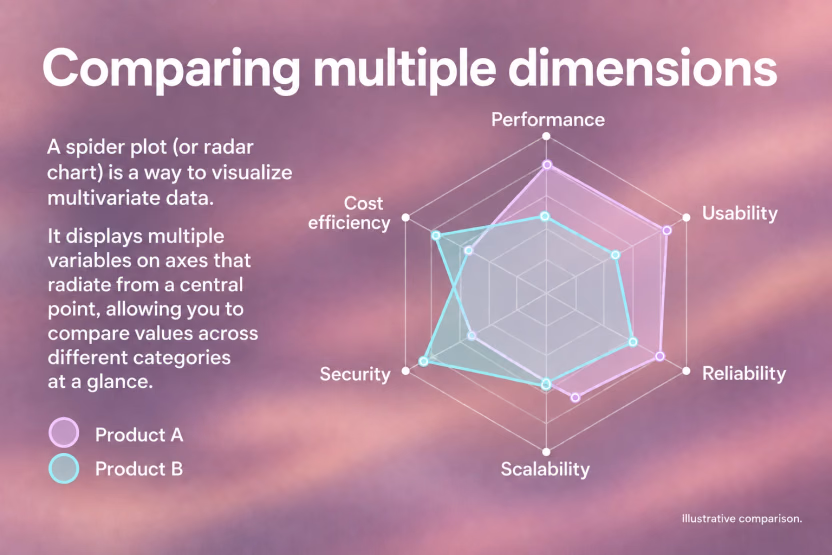 Comparing multiple dimensions

A spider plot (or radar chart) is a way to visualize multivariate data.

It displays multiple variables on axes that radiate from a central point, allowing you to compare values across different categories at a glance.

Product A
Product B

Performance
Usability
Reliability
Scalability
Security
Cost efficiency

Illustrative comparison.